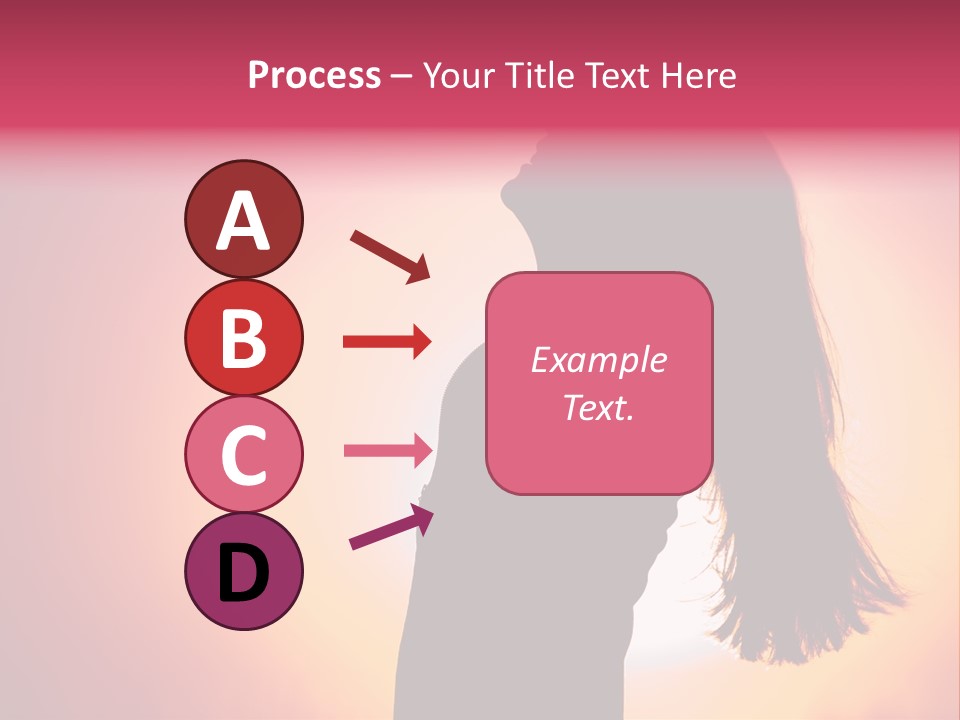 Process – Your Title Text Here

A
B
C
D

Example Text.